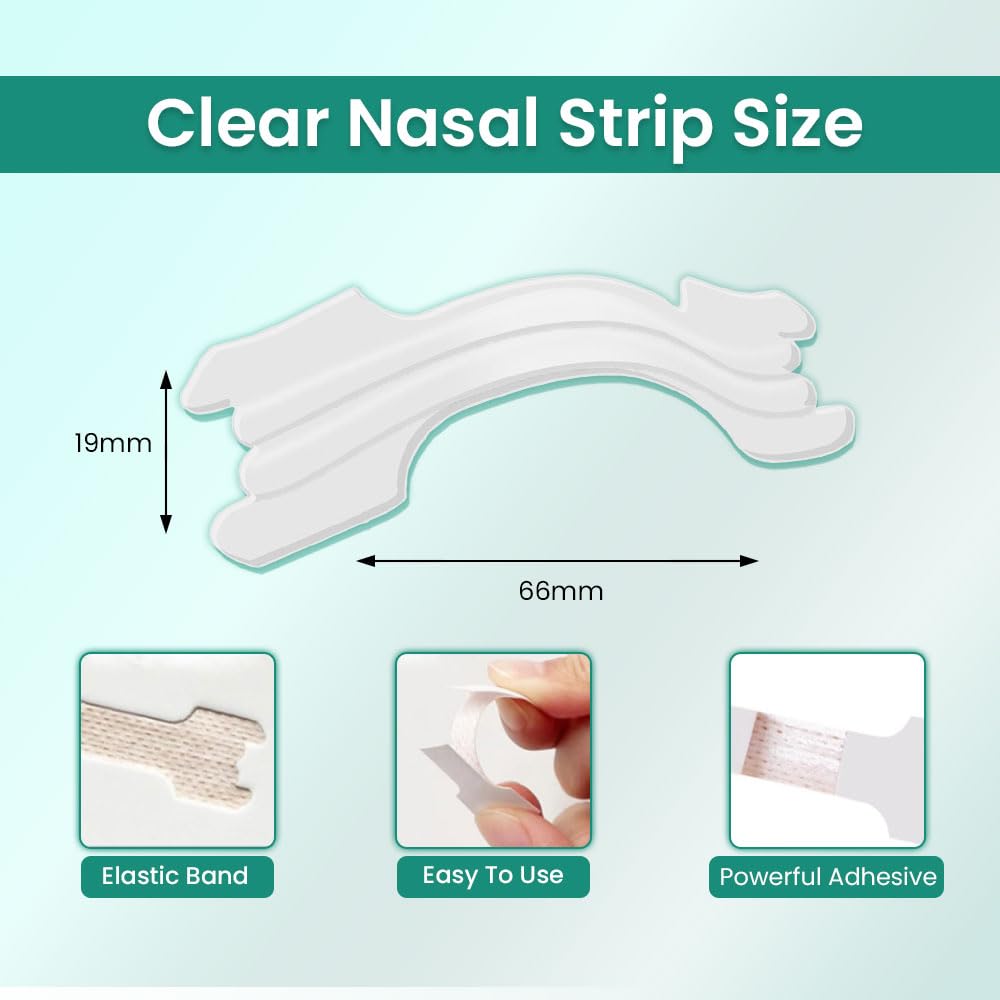 Clear Nasal Strip Size

19mm

66mm

Elastic Band

Easy To Use

Powerful Adhesive